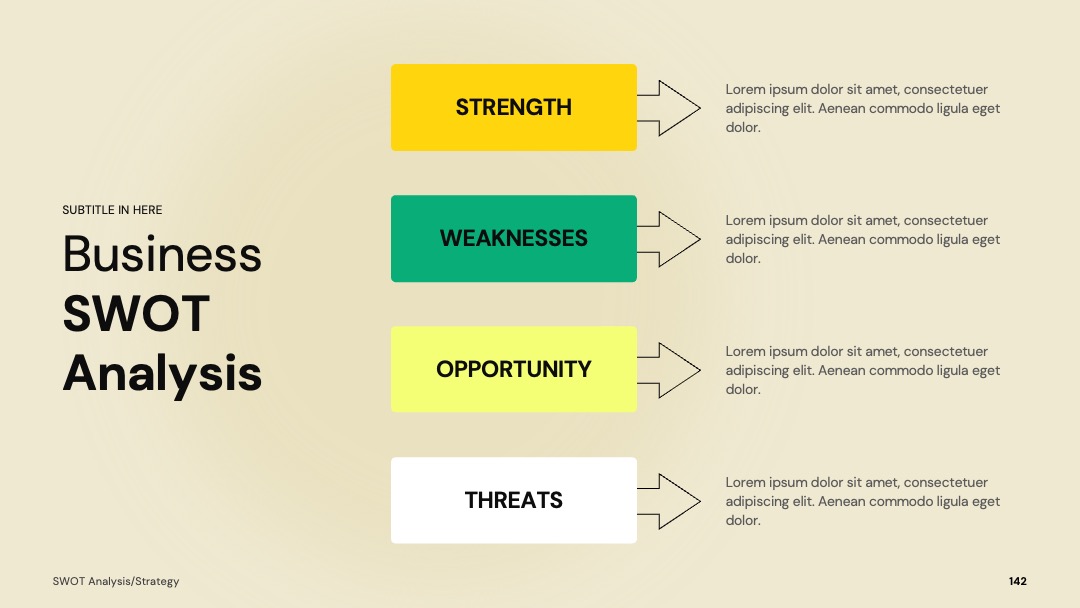 SUBTITLE IN HERE

Business SWOT Analysis

STRENGTH

Lorem ipsum dolor sit amet, consectetuer adipiscing elit. Aenean commodo ligula eget dolor.

WEAKNESSES

Lorem ipsum dolor sit amet, consectetuer adipiscing elit. Aenean commodo ligula eget dolor.

OPPORTUNITY

Lorem ipsum dolor sit amet, consectetuer adipiscing elit. Aenean commodo ligula eget dolor.

THREATS

Lorem ipsum dolor sit amet, consectetuer adipiscing elit. Aenean commodo ligula eget dolor.

SWOT Analysis/Strategy

142